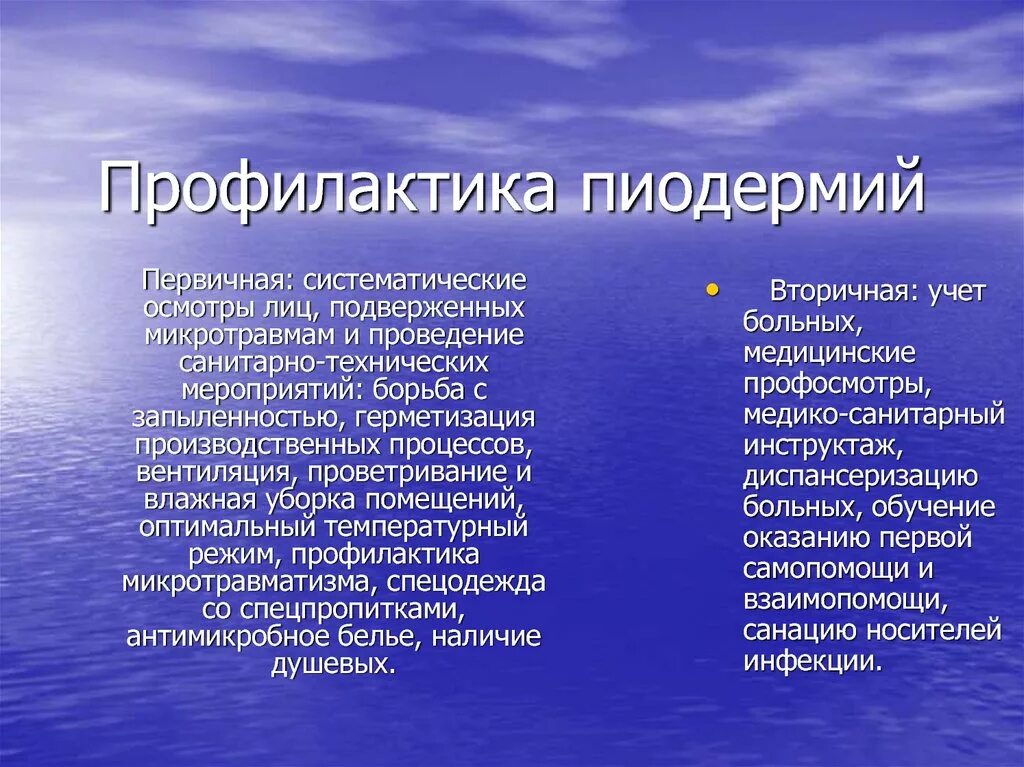 Профилактика пиодермий

Первичная: систематические осмотры лиц, подверженных микротравмам и проведение санитарно-технических мероприятий: борьба с запыленностью, герметизация производственных процессов, вентиляция, проветривание и влажная уборка помещений, оптимальный температурный режим, профилактика микротравматизма, спецодежда со спецпропитками, антимикробное белье, наличие душевых.

• Вторичная: учет больных, медицинские профосмотры, медико-санитарный инструктаж, диспансеризацию больных, обучение оказанию первой самопомощи и взаимопомощи, санацию носителей инфекции.